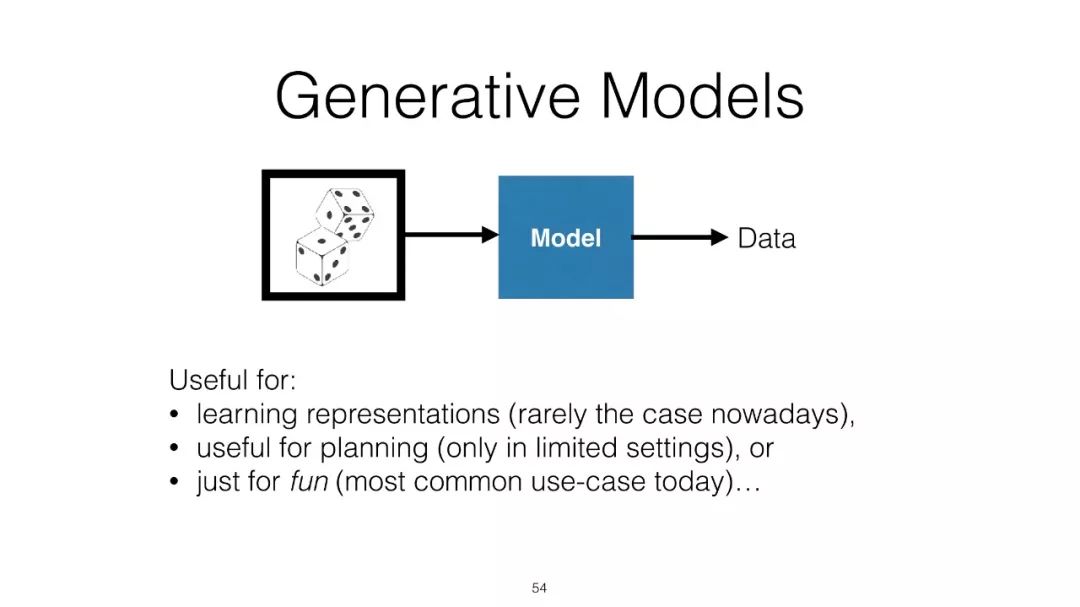 Generative Models

Model

Data

Useful for:
• learning representations (rarely the case nowadays),
• useful for planning (only in limited settings), or
• just for fun (most common use-case today)…

54